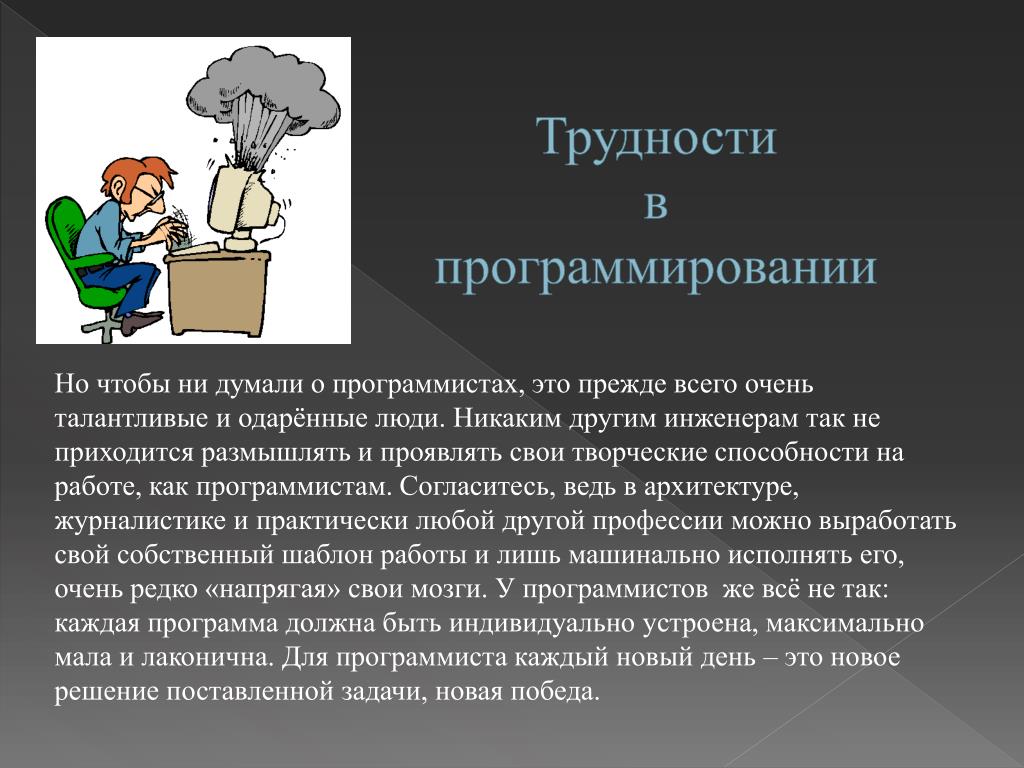 Трудности
в
программировании

Но чтобы ни думали о программистах, это прежде всего очень талантливые и одарённые люди. Никаким другим инженерам так не приходится размышлять и проявлять свои творческие способности на работе, как программистам. Согласитесь, ведь в архитектуре, журналистике и практически любой другой профессии можно выработать свой собственный шаблон работы и лишь машинально исполнять его, очень редко «напрягая» свои мозги. У программистов  же всё не так: каждая программа должна быть индивидуально устроена, максимально мала и лаконична. Для программиста каждый новый день – это новое решение поставленной задачи, новая победа.